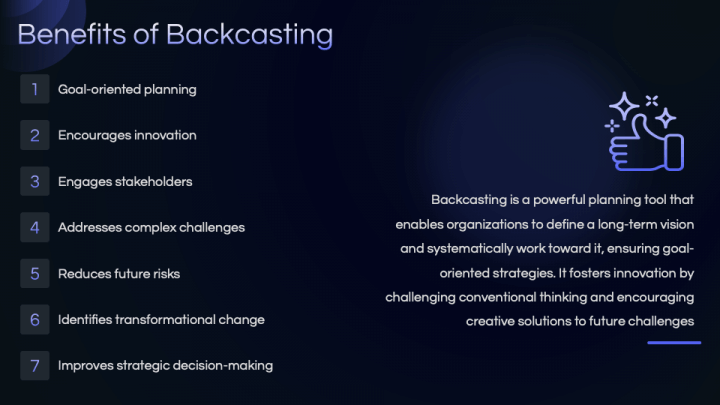 Benefits of Backcasting

1 Goal-oriented planning

2 Encourages innovation

3 Engages stakeholders

4 Addresses complex challenges

5 Reduces future risks

6 Identifies transformational change

7 Improves strategic decision-making

Backcasting is a powerful planning tool that enables organizations to define a long-term vision and systematically work toward it, ensuring goal-oriented strategies. It fosters innovation by challenging conventional thinking and encouraging creative solutions to future challenges